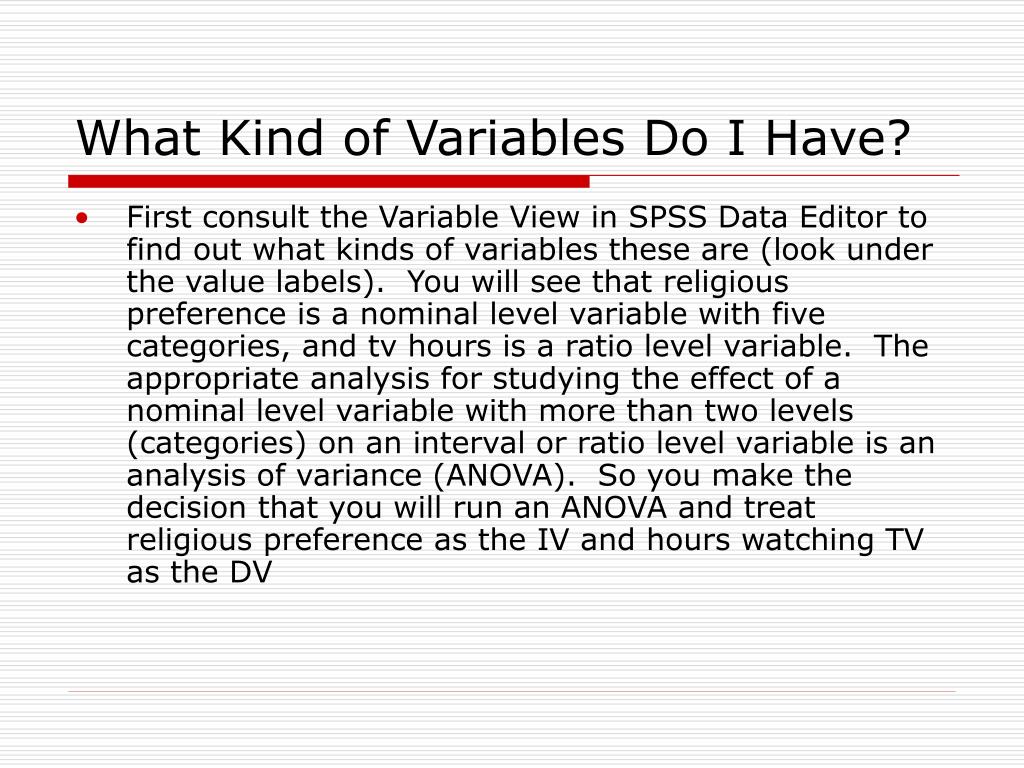 What Kind of Variables Do I Have?

• First consult the Variable View in SPSS Data Editor to find out what kinds of variables these are (look under the value labels). You will see that religious preference is a nominal level variable with five categories, and tv hours is a ratio level variable. The appropriate analysis for studying the effect of a nominal level variable with more than two levels (categories) on an interval or ratio level variable is an analysis of variance (ANOVA). So you make the decision that you will run an ANOVA and treat religious preference as the IV and hours watching TV as the DV